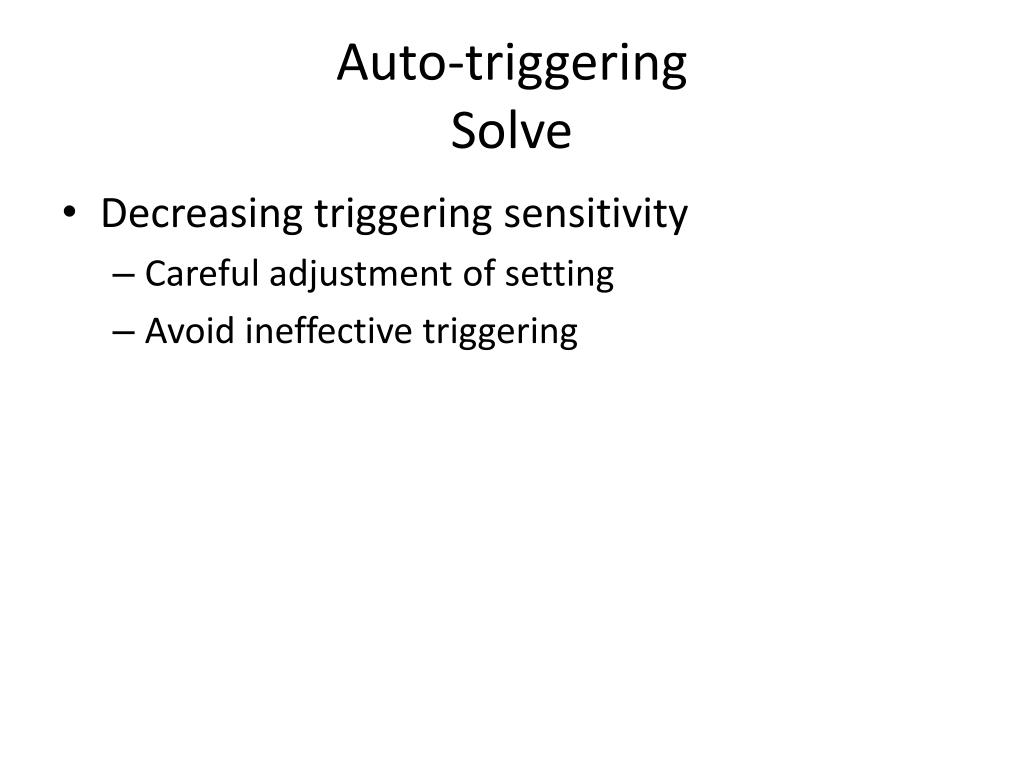 Auto-triggering
Solve

• Decreasing triggering sensitivity
– Careful adjustment of setting
– Avoid ineffective triggering